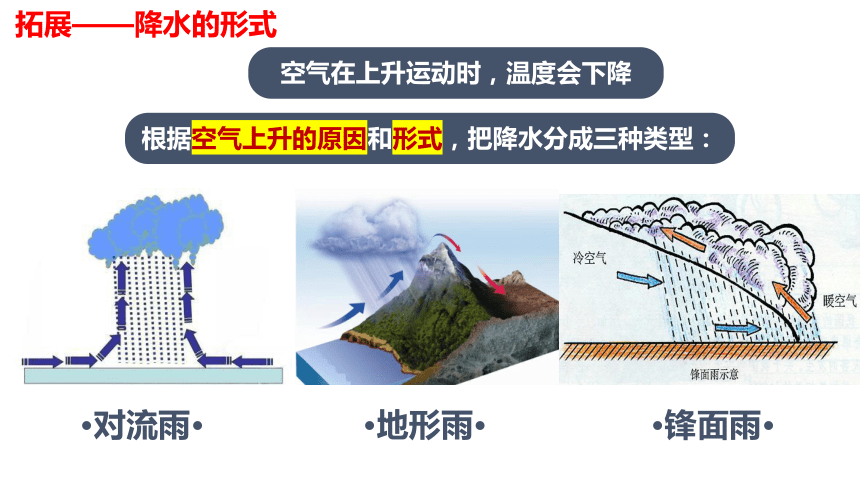 拓展——降水的形式

空气在上升运动时，温度会下降

根据空气上升的原因和形式，把降水分成三种类型：

冷空气

暖空气

锋面雨示意

•对流雨•

•地形雨•

•锋面雨•